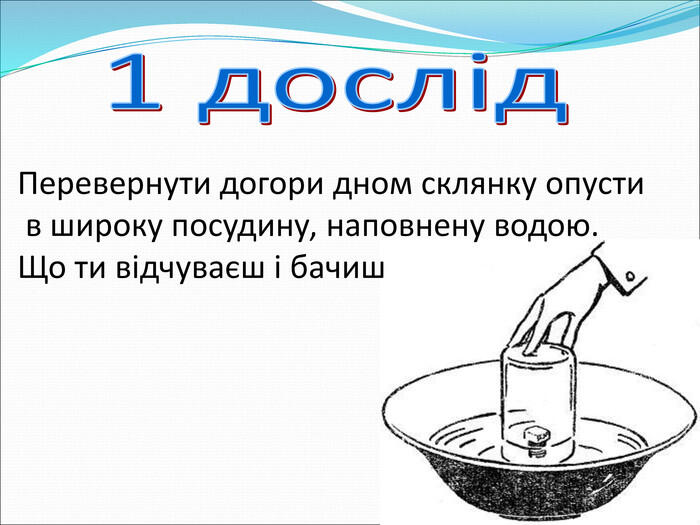 1 дослід

Перевернути догори дном склянку опусти в широку посудину, наповнену водою. Що ти відчуваєш і бачиш